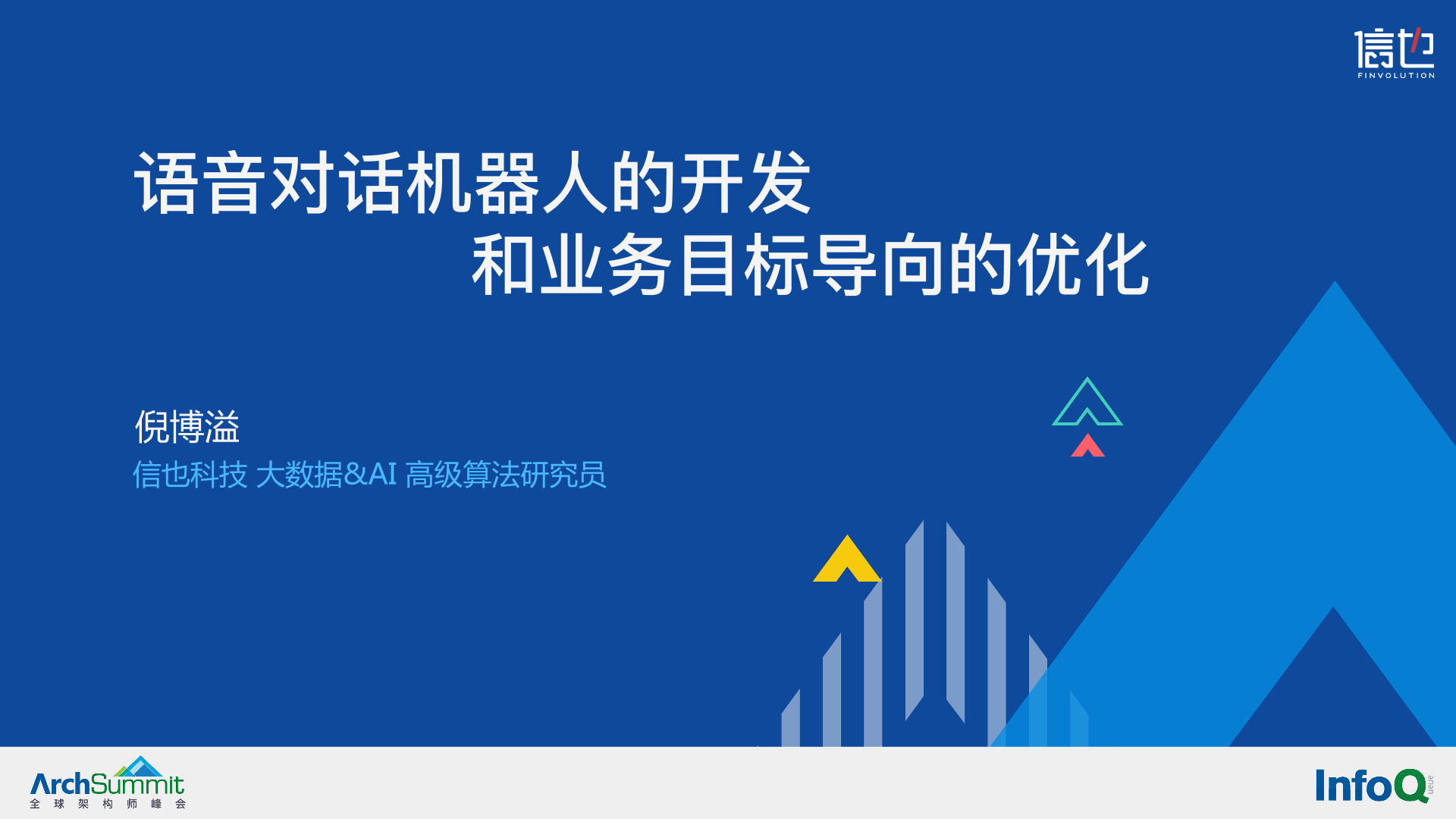 信也
FINVOLUTION

语音对话机器人的开发
和业务目标导向的优化

倪博溢
信也科技 大数据&AI 高级算法研究员

ArchSummit
全球架构师峰会

InfoQ